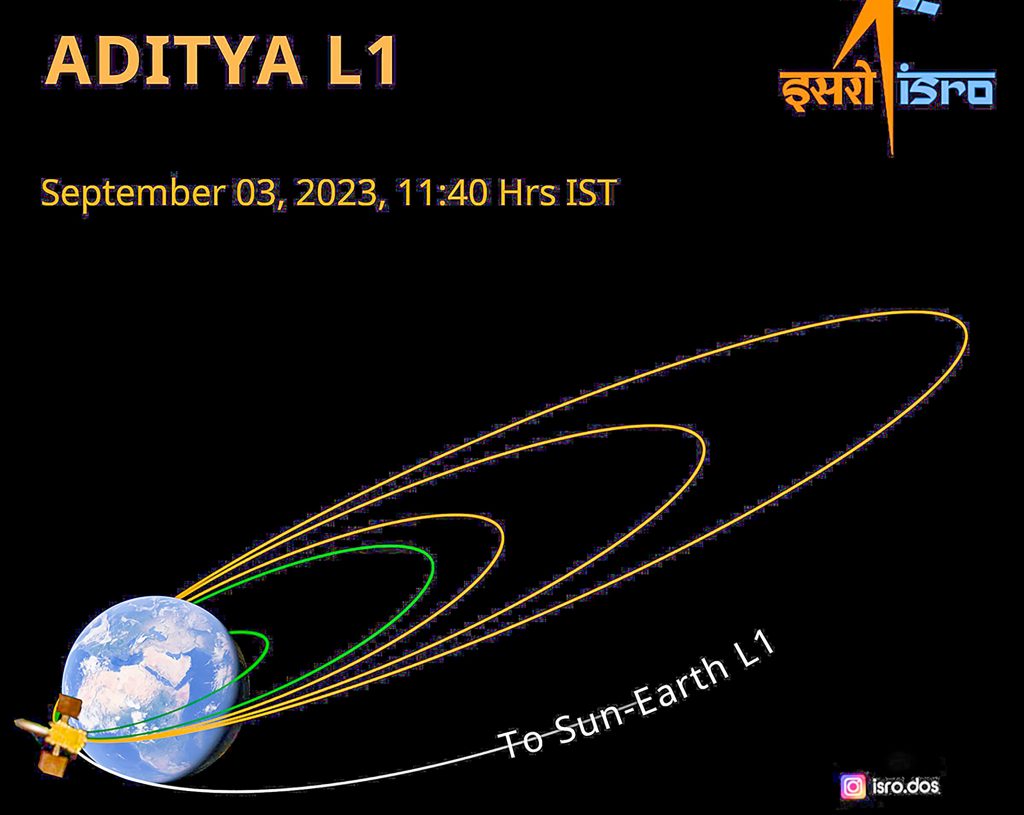 ADITYA L1

इसरो isro

September 03, 2023, 11:40 Hrs IST

To Sun-Earth L1

isro.dos